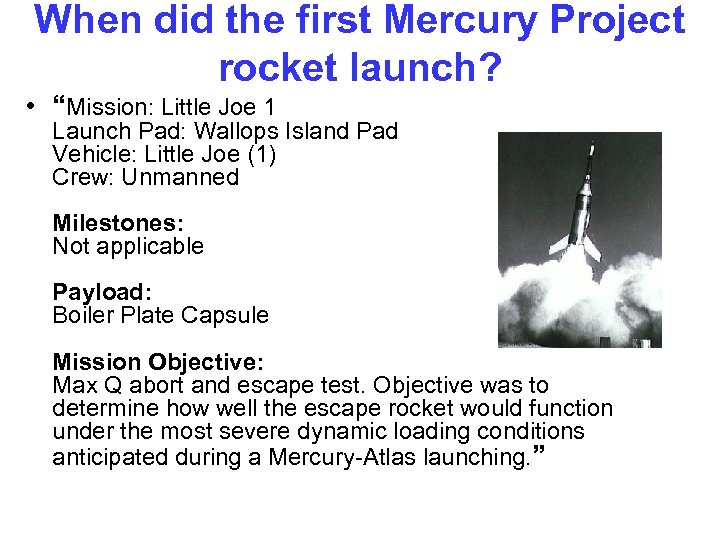 When did the first Mercury Project rocket launch?

• “Mission: Little Joe 1
Launch Pad: Wallops Island Pad
Vehicle: Little Joe (1)
Crew: Unmanned

Milestones:
Not applicable

Payload:
Boiler Plate Capsule

Mission Objective:
Max Q abort and escape test. Objective was to determine how well the escape rocket would function under the most severe dynamic loading conditions anticipated during a Mercury-Atlas launching.”